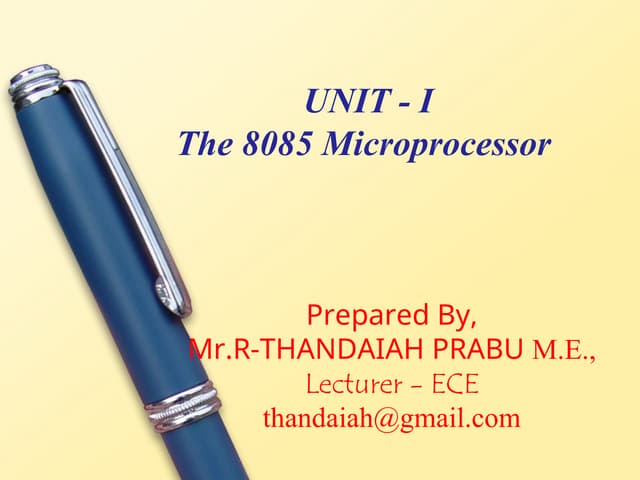 UNIT - I
The 8085 Microprocessor

Prepared By,
Mr.R-THANDAIAH PRABU M.E.,
Lecturer – ECE
thandaiah@gmail.com